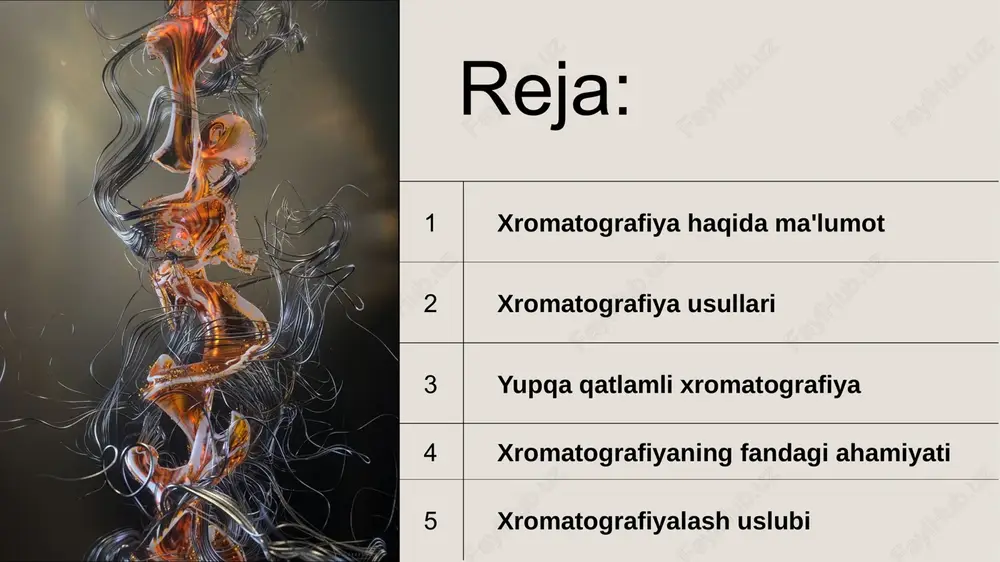 Reja:

| 1 | Xromatografiya haqida ma'lumot |
|---|---|
| 2 | Xromatografiya usullari |
| 3 | Yupqa qatlamli xromatografiya |
| 4 | Xromatografiyaning fandagi ahamiyati |
| 5 | Xromatografiyalash uslubi |

FayllHub.uz